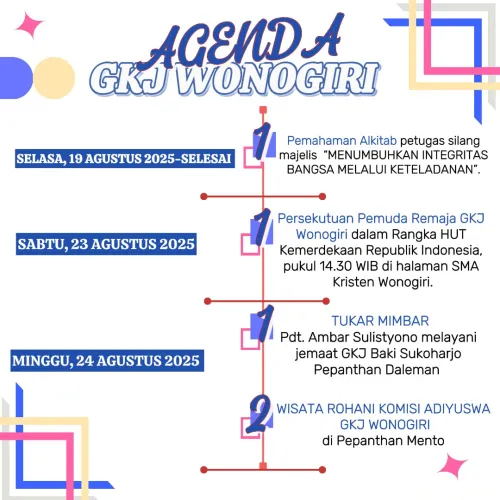 AGENDA
GKJ WONOGIRI

SELASA, 19 AGUSTUS 2025-SELESAI

1 Pemahaman Alkitab petugas silang majelis "MENUMBUHKAN INTEGRITAS BANGSA MELALUI KETELADANAN".

SABTU, 23 AGUSTUS 2025

1 Persekutuan Pemuda Remaja GKJ Wonogiri dalam Rangka HUT Kemerdekaan Republik Indonesia, pukul 14.30 WIB di halaman SMA Kristen Wonogiri.

MINGGU, 24 AGUSTUS 2025

1 TUKAR MIMBAR
Pdt. Ambar Sulistyono melayani jemaat GKJ Baki Sukoharjo Pepanthan Daleman

2 WISATA ROHANI KOMISI ADIYUSWA GKJ WONOGIRI
di Pepanthan Mento